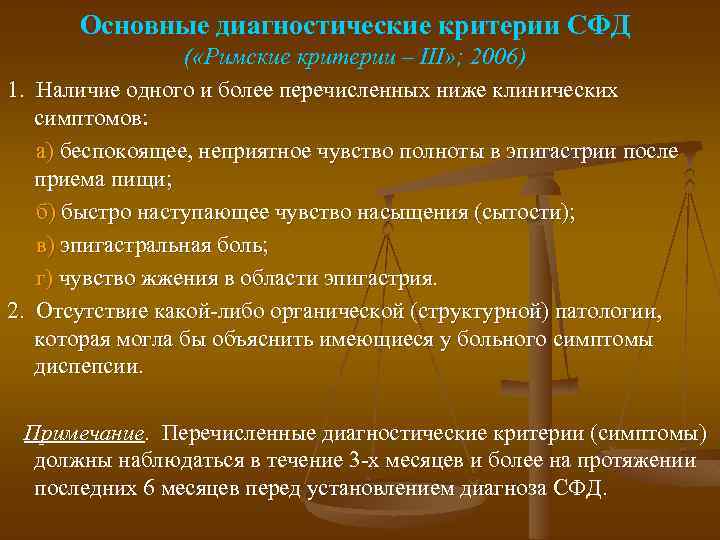 Основные диагностические критерии СФД
(«Римские критерии – III»; 2006)

1. Наличие одного и более перечисленных ниже клинических симптомов:

а) беспокоящее, неприятное чувство полноты в эпигастрии после приема пищи;

б) быстро наступающее чувство насыщения (сытости);

в) эпигастральная боль;

г) чувство жжения в области эпигастрия.

2. Отсутствие какой-либо органической (структурной) патологии, которая могла бы объяснить имеющиеся у больного симптомы диспепсии.

Примечание. Перечисленные диагностические критерии (симптомы) должны наблюдаться в течение 3-х месяцев и более на протяжении последних 6 месяцев перед установлением диагноза СФД.